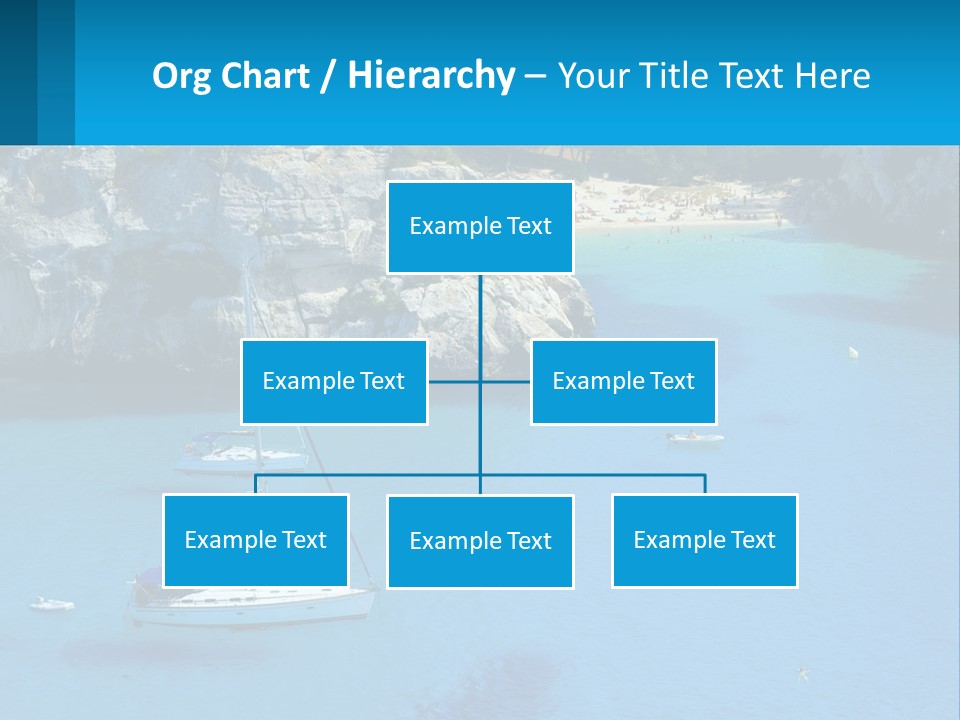 Org Chart / Hierarchy – Your Title Text Here

Example Text

Example Text

Example Text

Example Text

Example Text

Example Text